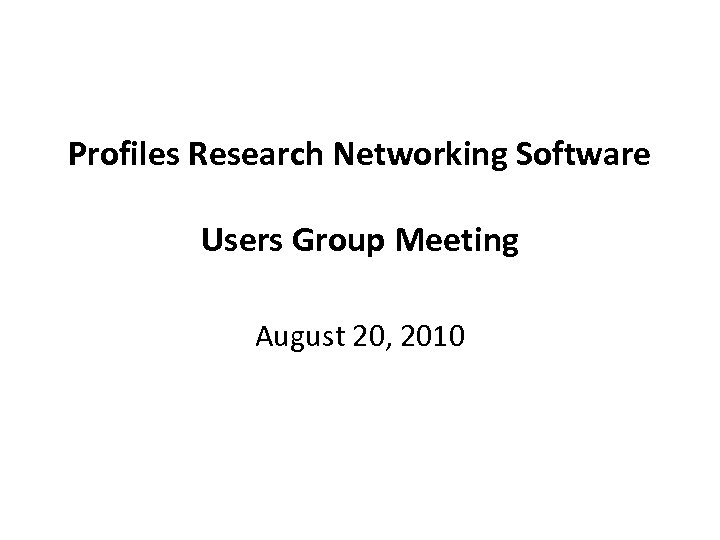 Profiles Research Networking Software

Users Group Meeting

August 20, 2010